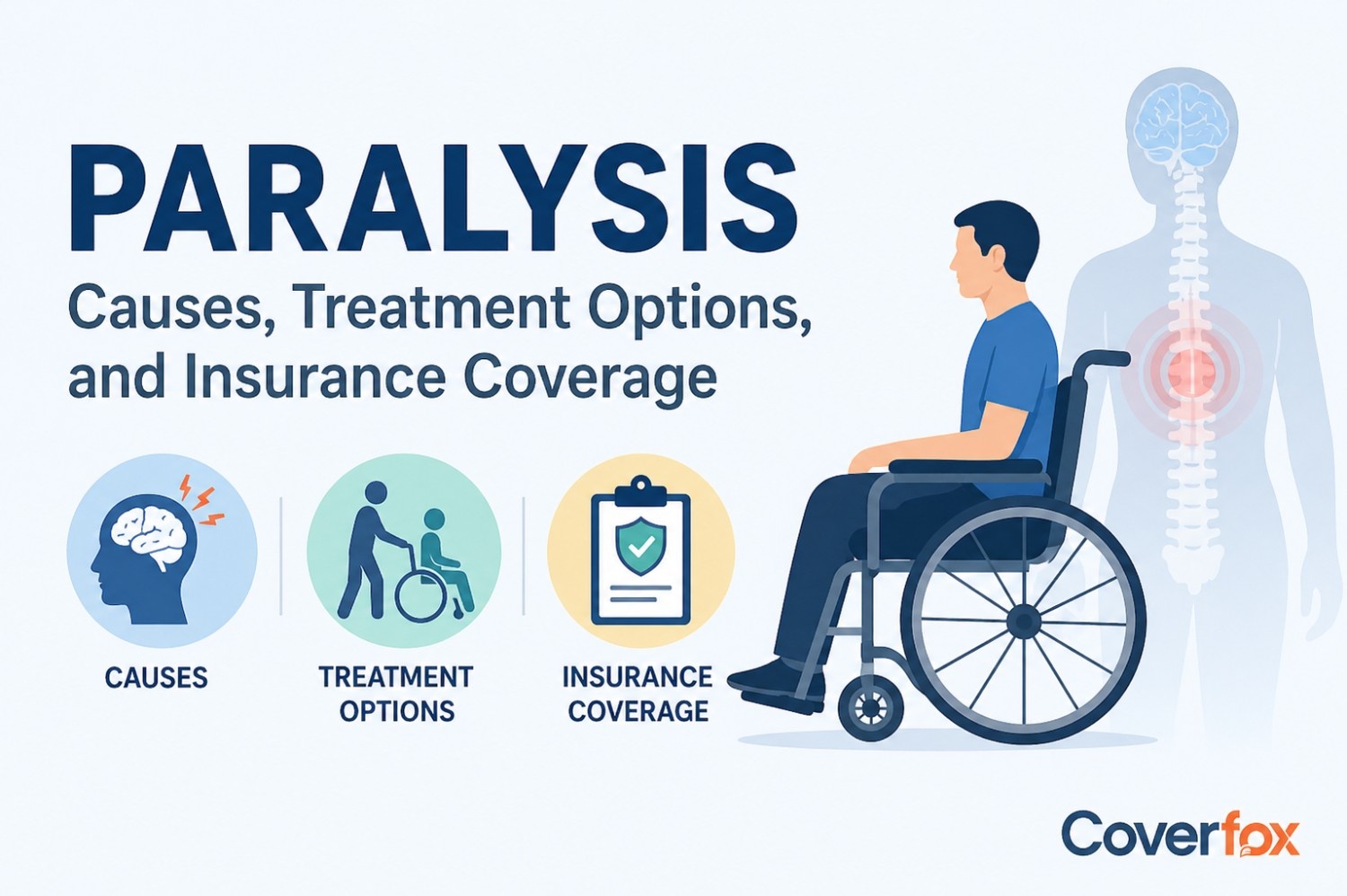 PARALYSIS
Causes, Treatment Options, and Insurance Coverage

CAUSES

TREATMENT OPTIONS

INSURANCE COVERAGE

Coverfox